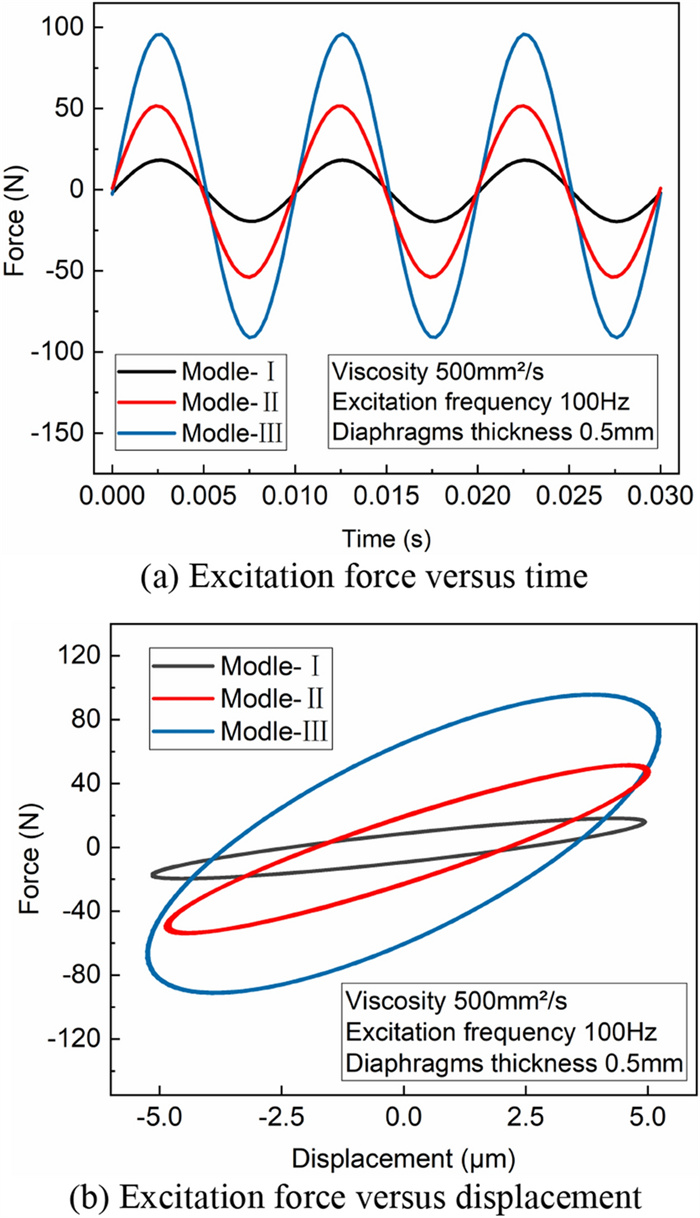 100
50
0
-50
-100
-150
Force (N)
Modle- Ⅰ
Modle- Ⅱ
Modle-Ⅲ
Viscosity 500mm²/s
Excitation frequency 100Hz
Diaphragms thickness 0.5mm
0.000 0.005 0.010 0.015 0.020 0.025 0.030
Time (s)
(a) Excitation force versus time

120
80
40
0
-40
-80
-120
Force (N)
Modle- Ⅰ
Modle- Ⅱ
Modle-Ⅲ
Viscosity 500mm²/s
Excitation frequency 100Hz
Diaphragms thickness 0.5mm
-5.0 -2.5 0.0 2.5 5.0
Displacement (μm)
(b) Excitation force versus displacement